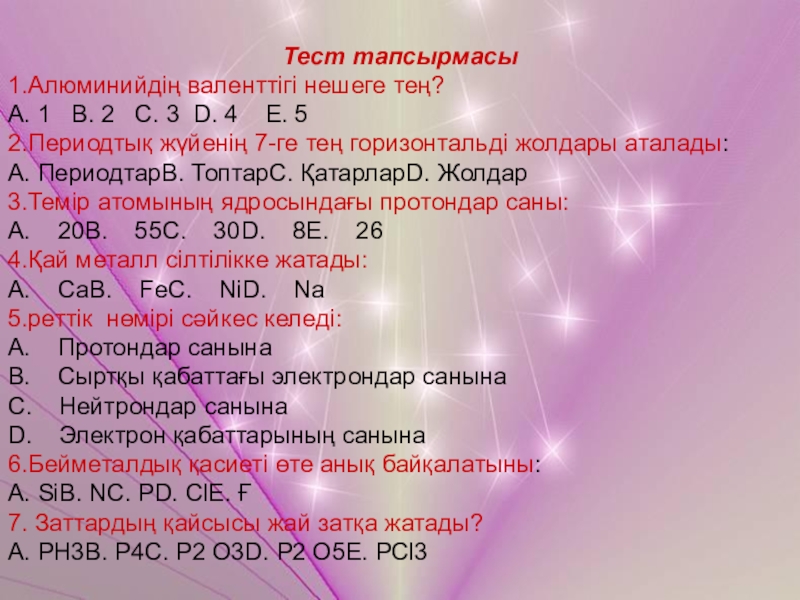 Тест тапсырмасы

1.Алюминийдің валенттігі нешеге тең?
A. 1 B. 2 C. 3 D. 4 E. 5

2.Периодтық жүйенің 7-ге тең горизонтальді жолдары аталады:
A. ПериодтарB. ТоптарC. ҚатарларD. Жолдар

3.Темір атомының ядросындағы протондар саны:
A. 20B. 55C. 30D. 8E. 26

4.Қай металл сілтілікке жатады:
A. CaB. FeC. NiD. Na

5.реттік нөмірі сәйкес келеді:
A. Протондар санына
B. Сыртқы қабаттағы электрондар санына
C. Нейтрондар санына
D. Электрон қабаттарының санына

6.Бейметалдық қасиеті өте анық байқалатыны:
A. SiB. NC. PD. ClE. F

7. Заттардың қайсысы жай затқа жатады?
A. PH3B. P4C. P2 O3D. P2 O5E. PCl3